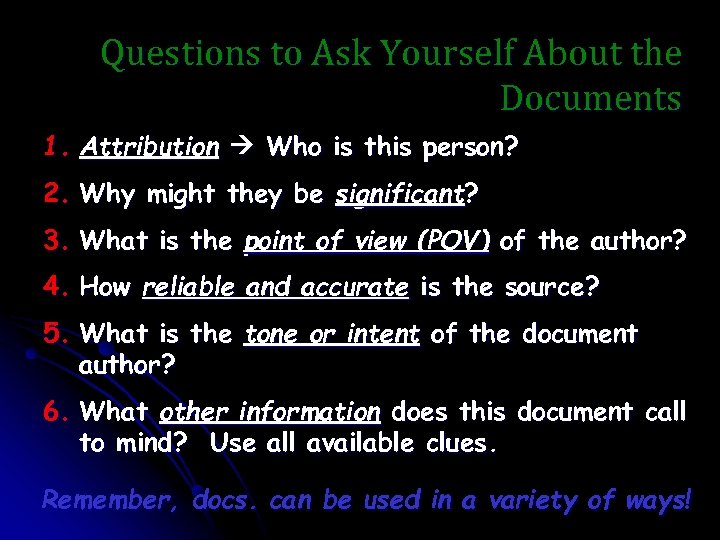 Questions to Ask Yourself About the Documents

1. Attribution → Who is this person?

2. Why might they be significant?

3. What is the point of view (POV) of the author?

4. How reliable and accurate is the source?

5. What is the tone or intent of the document author?

6. What other information does this document call to mind? Use all available clues.

Remember, docs. can be used in a variety of ways!